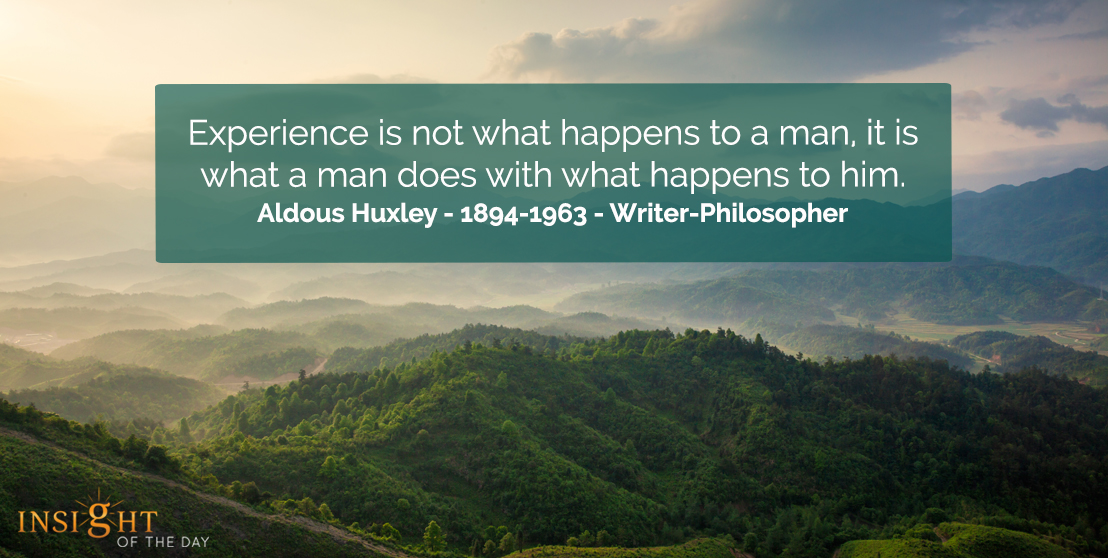 Experience is not what happens to a man, it is what a man does with what happens to him.
Aldous Huxley - 1894-1963 - Writer-Philosopher

INSIGHT
OF THE DAY